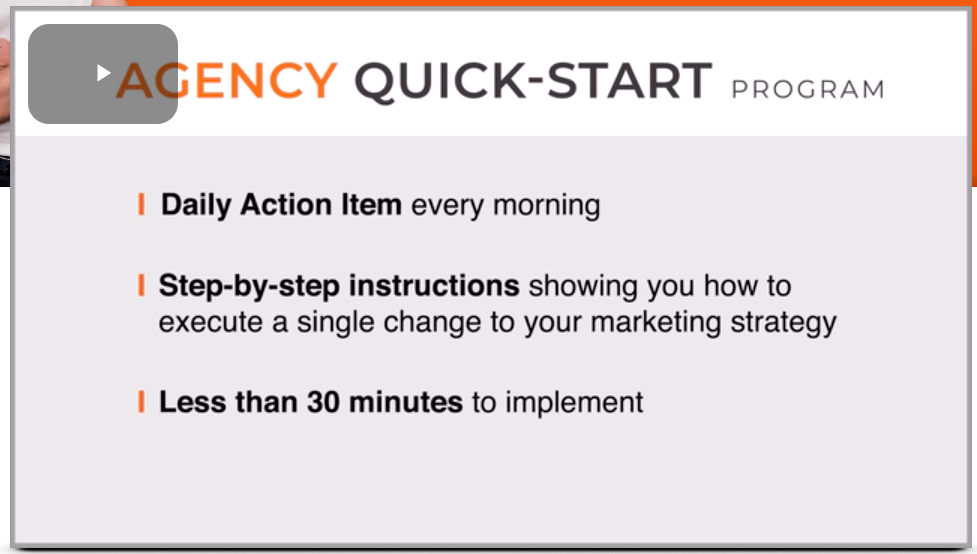 AGENCY QUICK-START PROGRAM

Daily Action Item every morning

Step-by-step instructions showing you how to execute a single change to your marketing strategy

Less than 30 minutes to implement